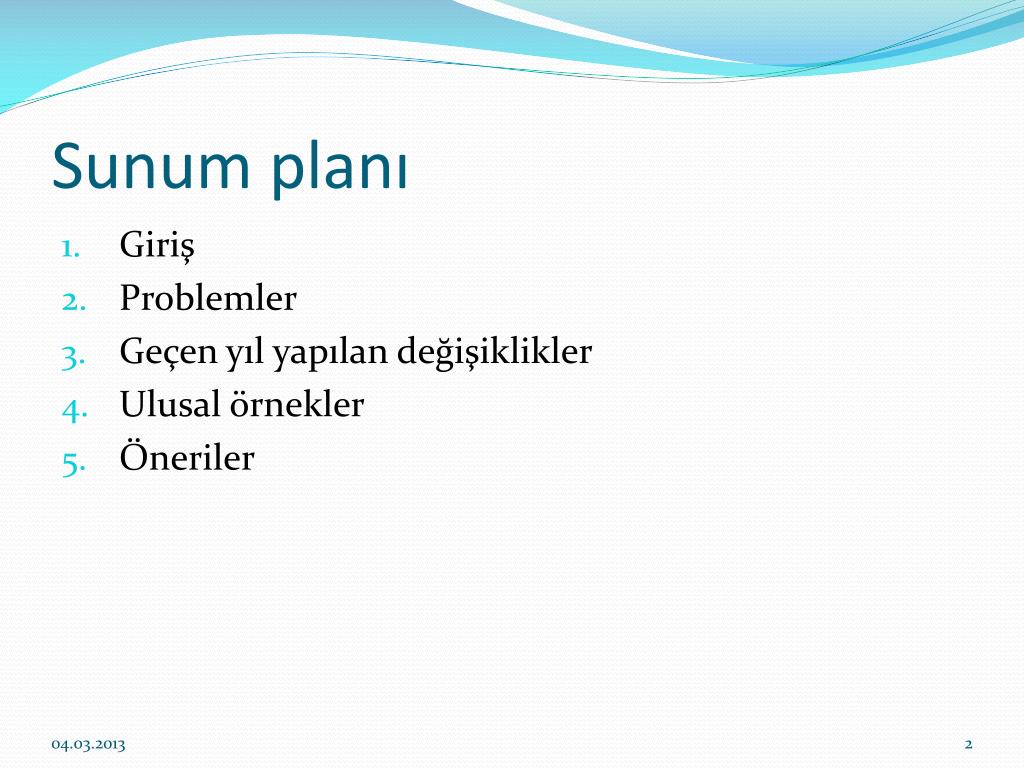 Sunum planı

1. Giriş
2. Problemler
3. Geçen yıl yapılan değişiklikler
4. Ulusal örnekler
5. Öneriler

04.03.2013

2